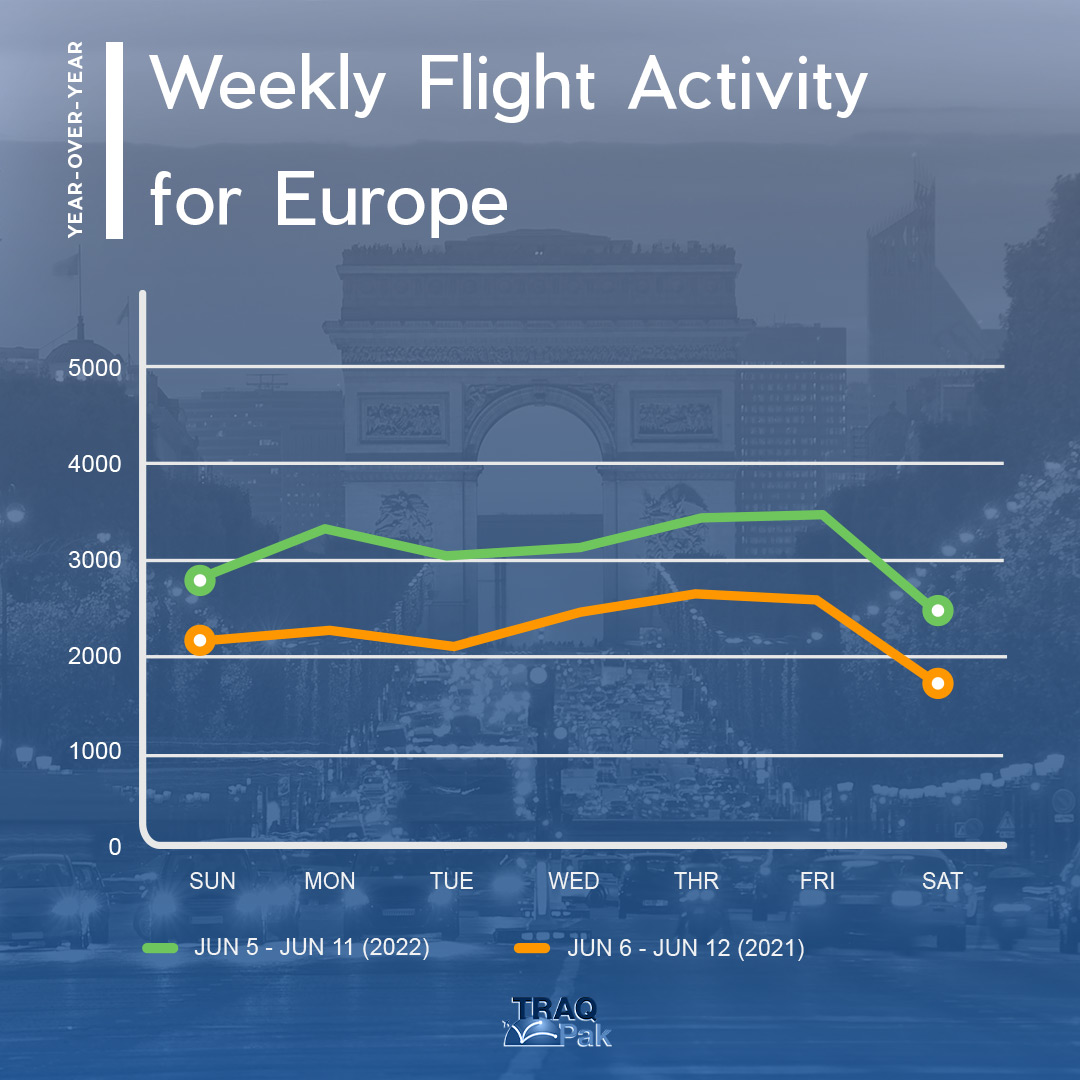 YEAR-OVER-YEAR

Weekly Flight Activity for Europe

5000
4000
3000
2000
1000
0

SUN MON TUE WED THR FRI SAT

JUN 5 - JUN 11 (2022)
JUN 6 - JUN 12 (2021)

TRAQ Pak